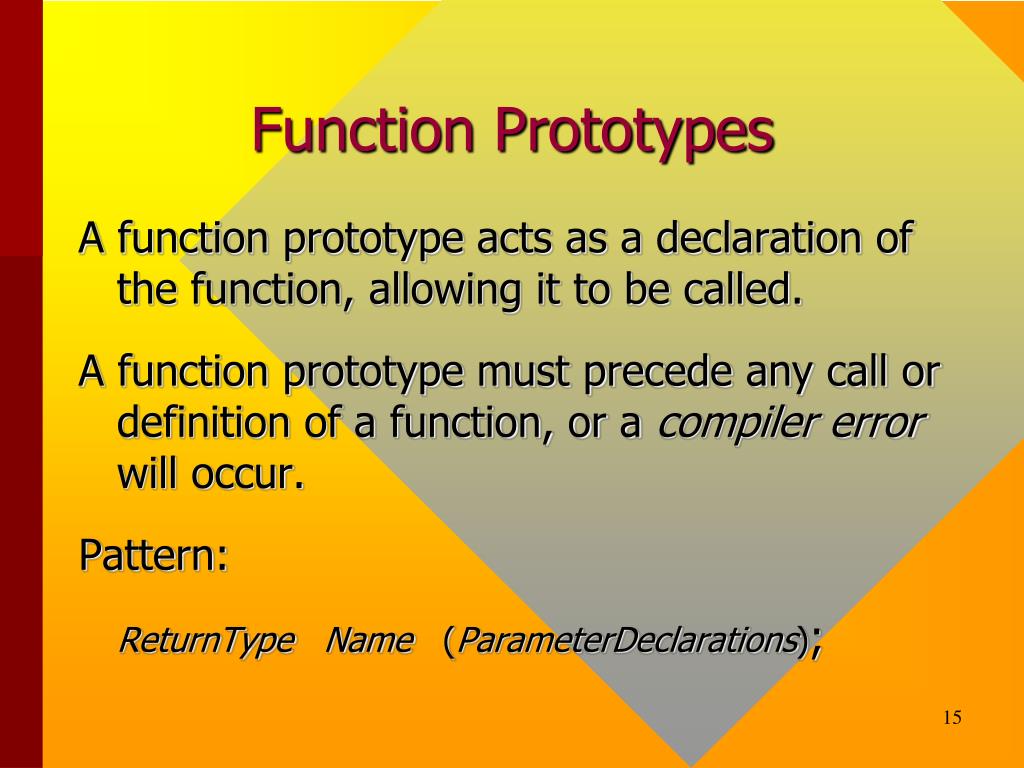 Function Prototypes

A function prototype acts as a declaration of the function, allowing it to be called.

A function prototype must precede any call or definition of a function, or a compiler error will occur.

Pattern:

ReturnType Name (ParameterDeclarations);

15